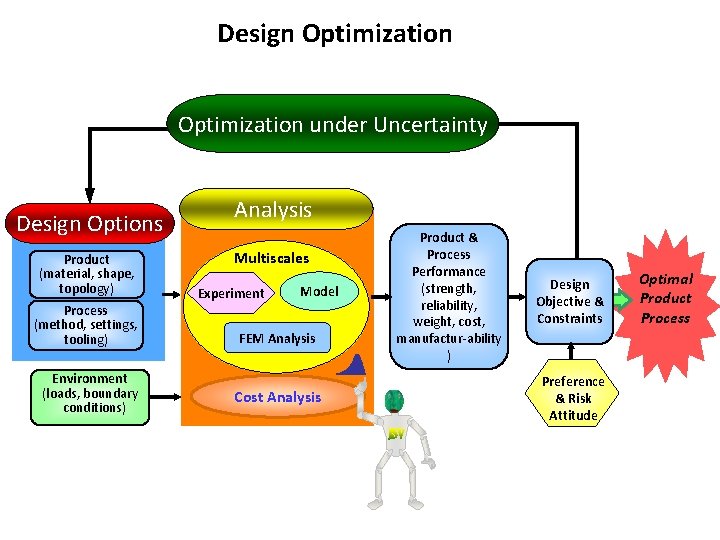 Design Optimization

Optimization under Uncertainty

Design Options

Product (material, shape, topology)

Process (method, settings, tooling)

Environment (loads, boundary conditions)

Analysis

Multiscales

Experiment

Model

FEM Analysis

Cost Analysis

Product & Process Performance (strength, reliability, weight, cost, manufactur-ability )

Design Objective & Constraints

Preference & Risk Attitude

Optimal Product Process